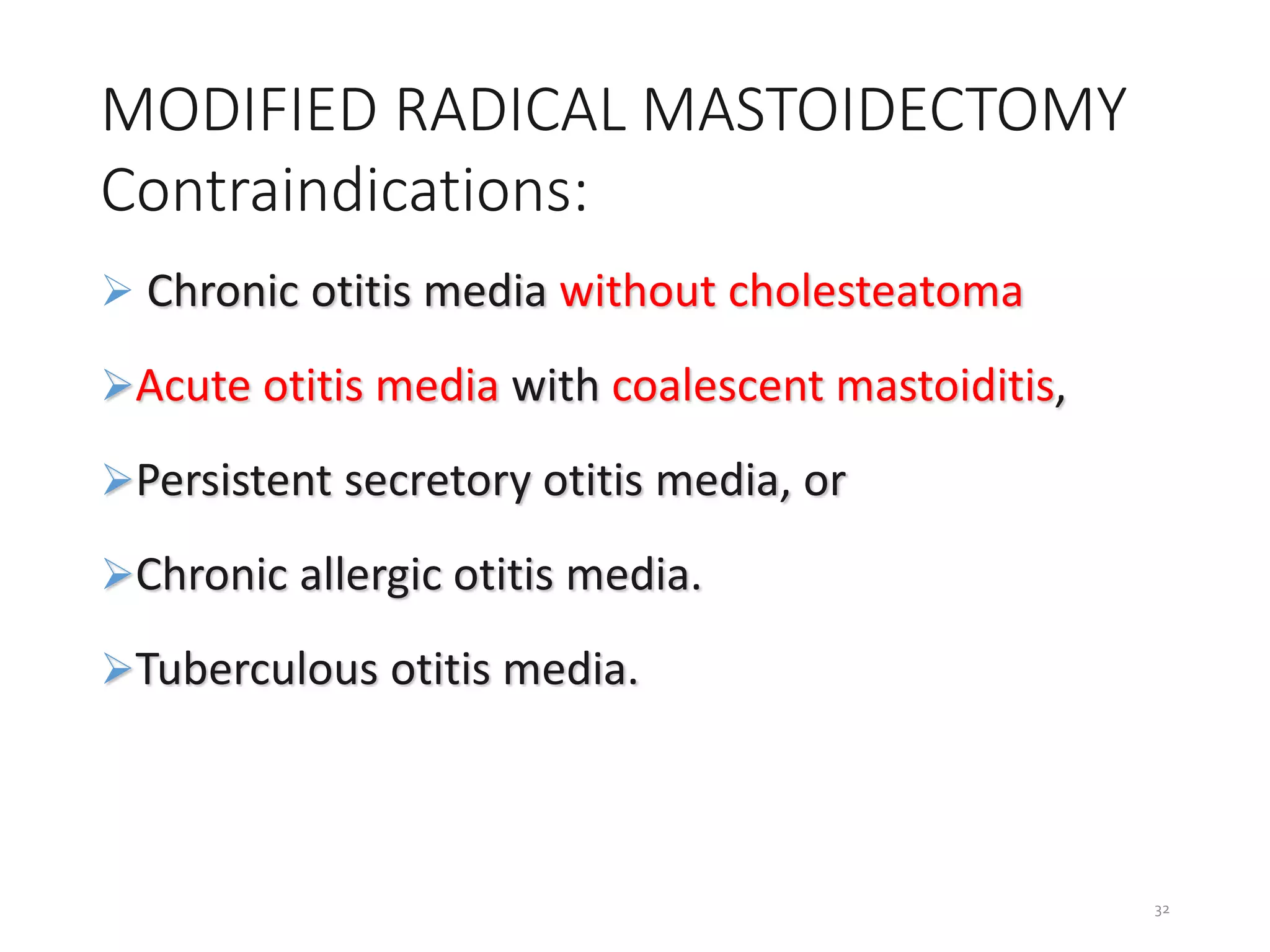 MODIFIED RADICAL MASTOIDECTOMY Contraindications:

➢ Chronic otitis media without cholesteatoma

➢Acute otitis media with coalescent mastoiditis,

➢Persistent secretory otitis media, or

➢Chronic allergic otitis media.

➢Tuberculous otitis media.

32